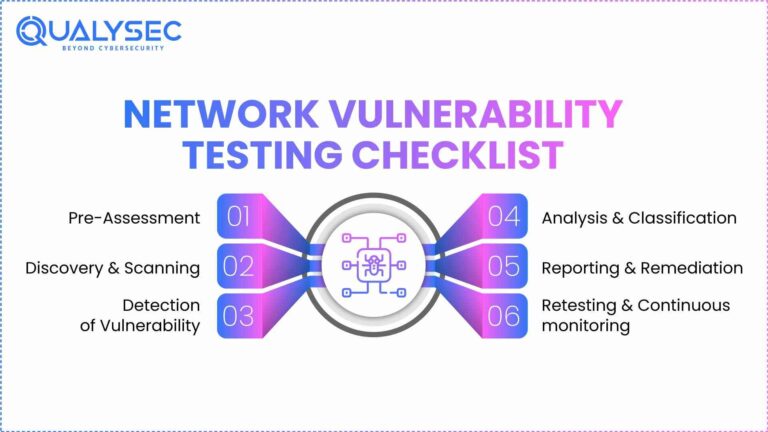 QUALYSEC
BEYOND CYBERSECURITY

NETWORK VULNERABILITY TESTING CHECKLIST

Pre-Assessment 01

Discovery & Scanning 02

Detection of Vulnerability 03

04 Analysis & Classification

05 Reporting & Remediation

06 Retesting & Continuous monitoring